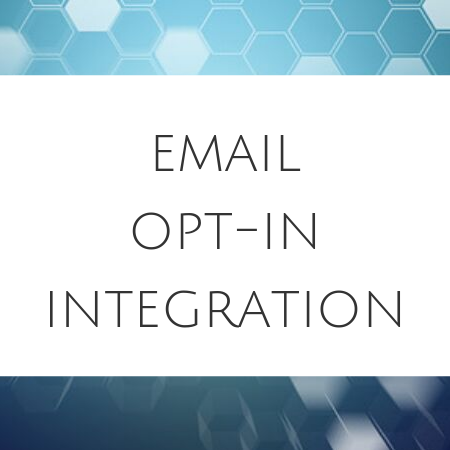 EMAIL
OPT-IN
INTEGRATION